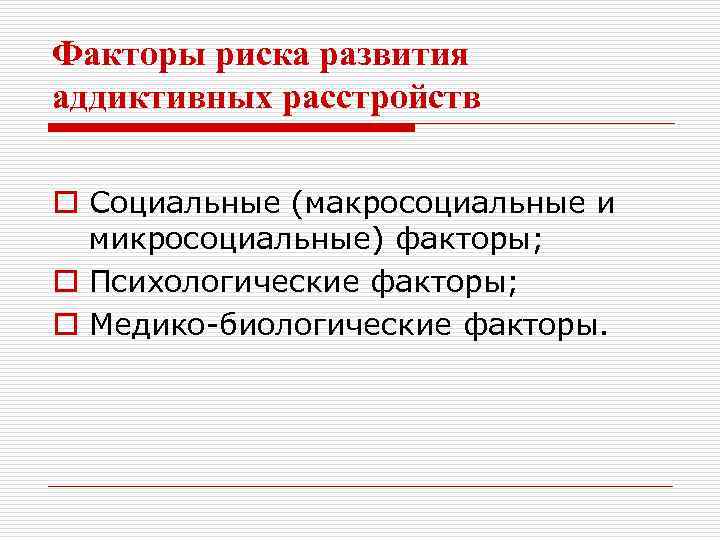 Факторы риска развития аддиктивных расстройств

Социальные (макросоциальные и микросоциальные) факторы;

Психологические факторы;

Медико-биологические факторы.